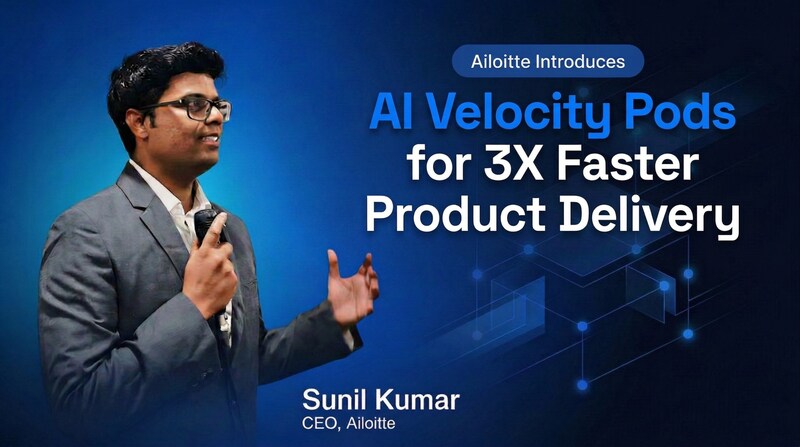 Ailoitte Introduces

AI Velocity Pods for 3X Faster Product Delivery

Sunil Kumar
CEO, Ailoitte